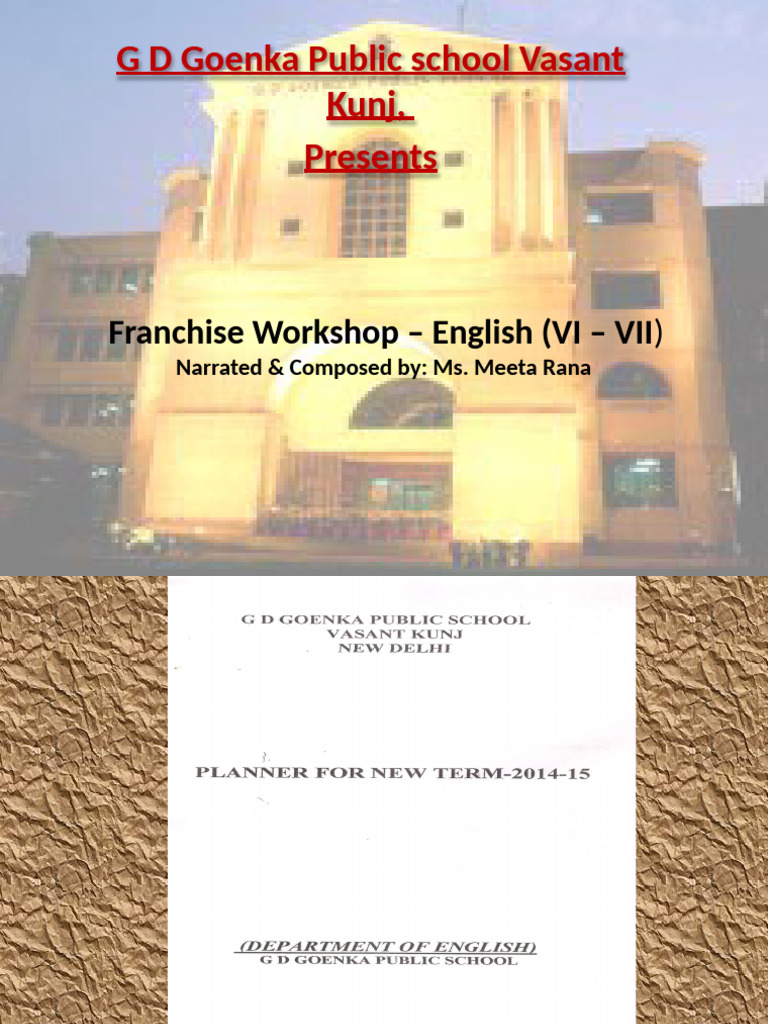 G D Goenka Public school Vasant Kunj.

Presents

Franchise Workshop – English (VI – VII)

Narrated & Composed by: Ms. Meeta Rana

G D GOENKA PUBLIC SCHOOL
VASANT KUNJ
NEW DELHI

PLANNER FOR NEW TERM-2014-15

(DEPARTMENT OF ENGLISH)
G D GOENKA PUBLIC SCHOOL